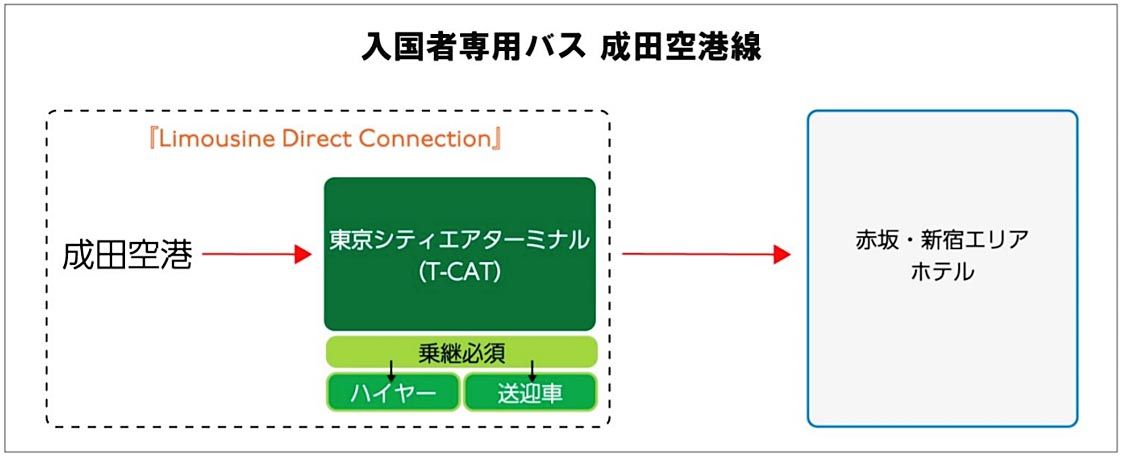 入国者専用バス 成田空港線

『Limousine Direct Connection』

成田空港

東京シティエアターミナル (T-CAT)

乗継必須

ハイヤー

送迎車

赤坂・新宿エリア ホテル